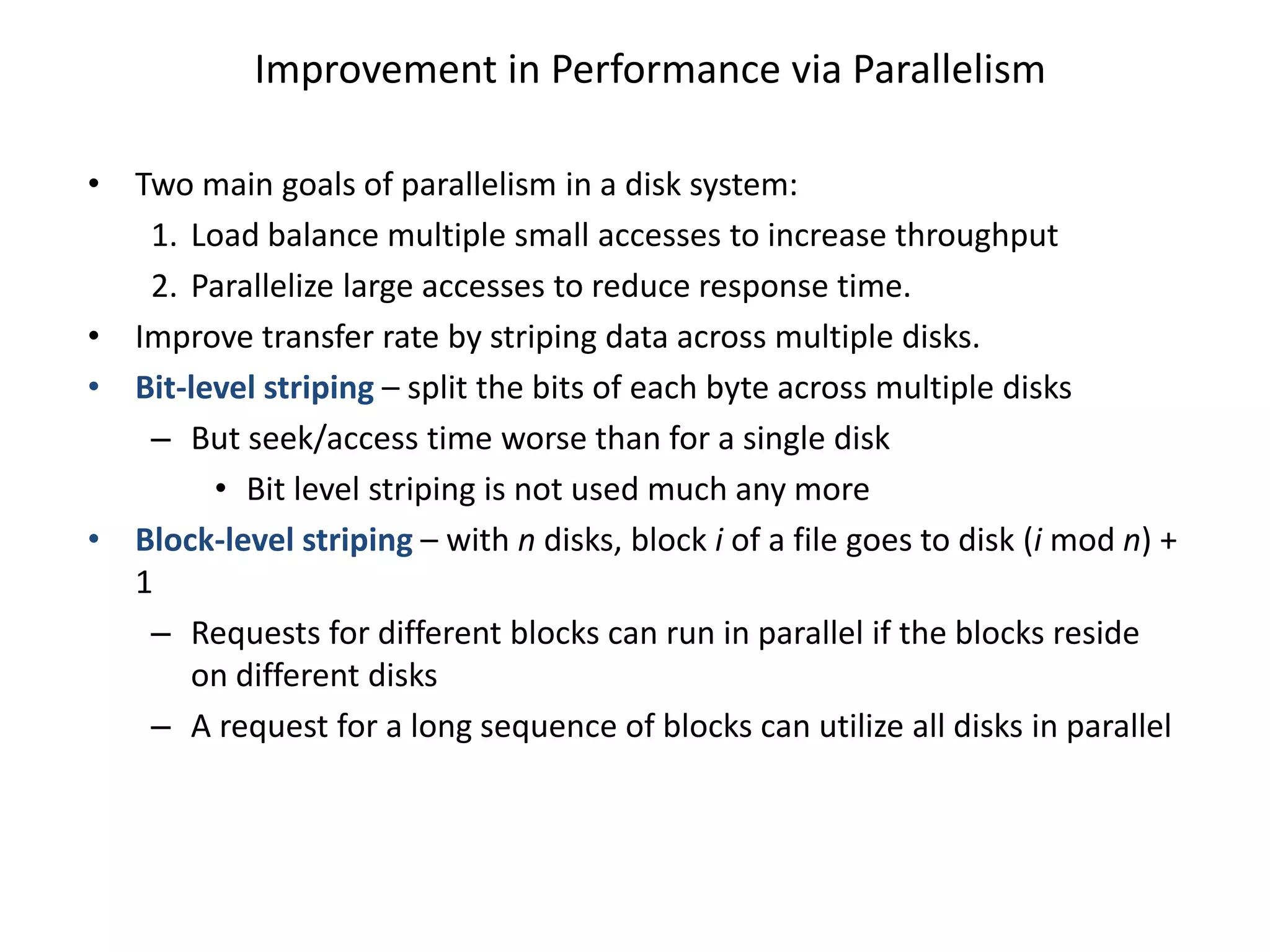 Improvement in Performance via Parallelism

• Two main goals of parallelism in a disk system:
1. Load balance multiple small accesses to increase throughput
2. Parallelize large accesses to reduce response time.
• Improve transfer rate by striping data across multiple disks.
• Bit-level striping – split the bits of each byte across multiple disks
– But seek/access time worse than for a single disk
• Bit level striping is not used much any more
• Block-level striping – with $n$ disks, block $i$ of a file goes to disk ($i$ mod $n$) + 1
– Requests for different blocks can run in parallel if the blocks reside on different disks
– A request for a long sequence of blocks can utilize all disks in parallel